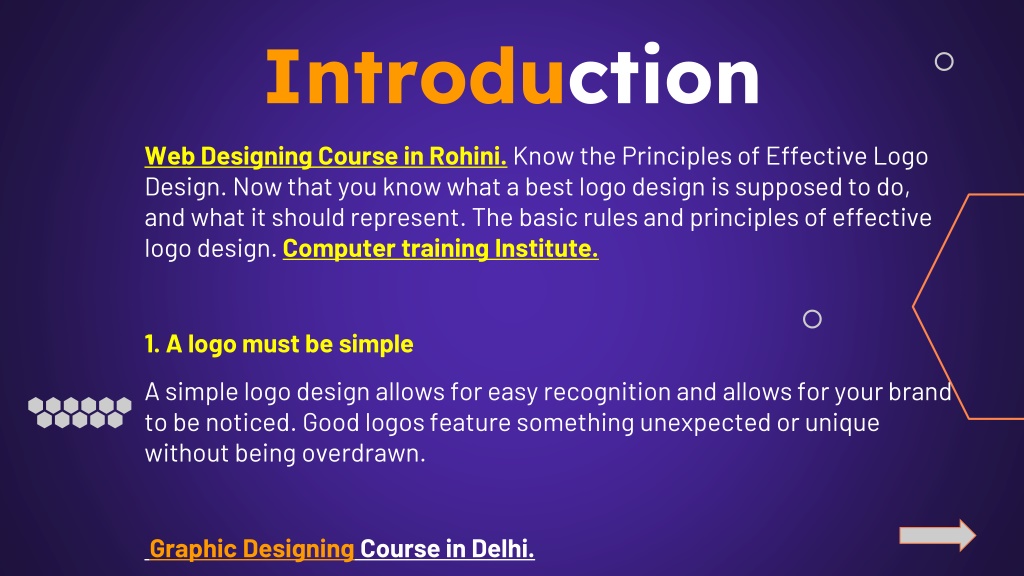 Introduction

Web Designing Course in Rohini. Know the Principles of Effective Logo Design. Now that you know what a best logo design is supposed to do, and what it should represent. The basic rules and principles of effective logo design. Computer training Institute.

1. A logo must be simple

A simple logo design allows for easy recognition and allows for your brand to be noticed. Good logos feature something unexpected or unique without being overdrawn.

Graphic Designing Course in Delhi.